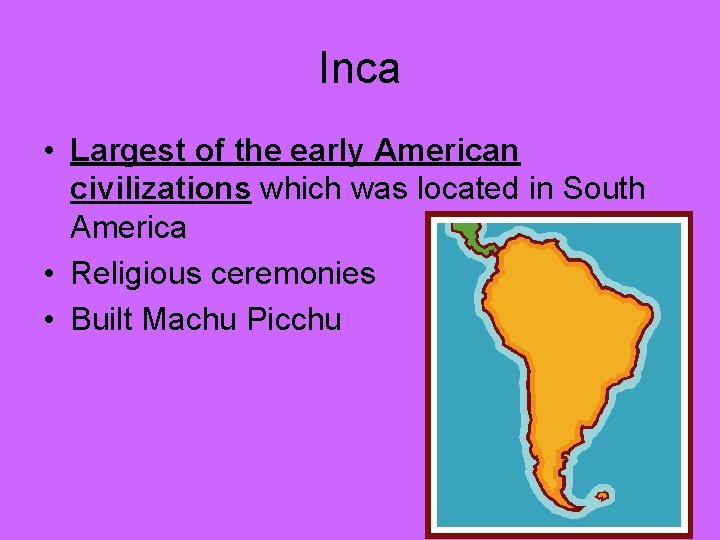 Inca

• Largest of the early American civilizations which was located in South America
• Religious ceremonies
• Built Machu Picchu